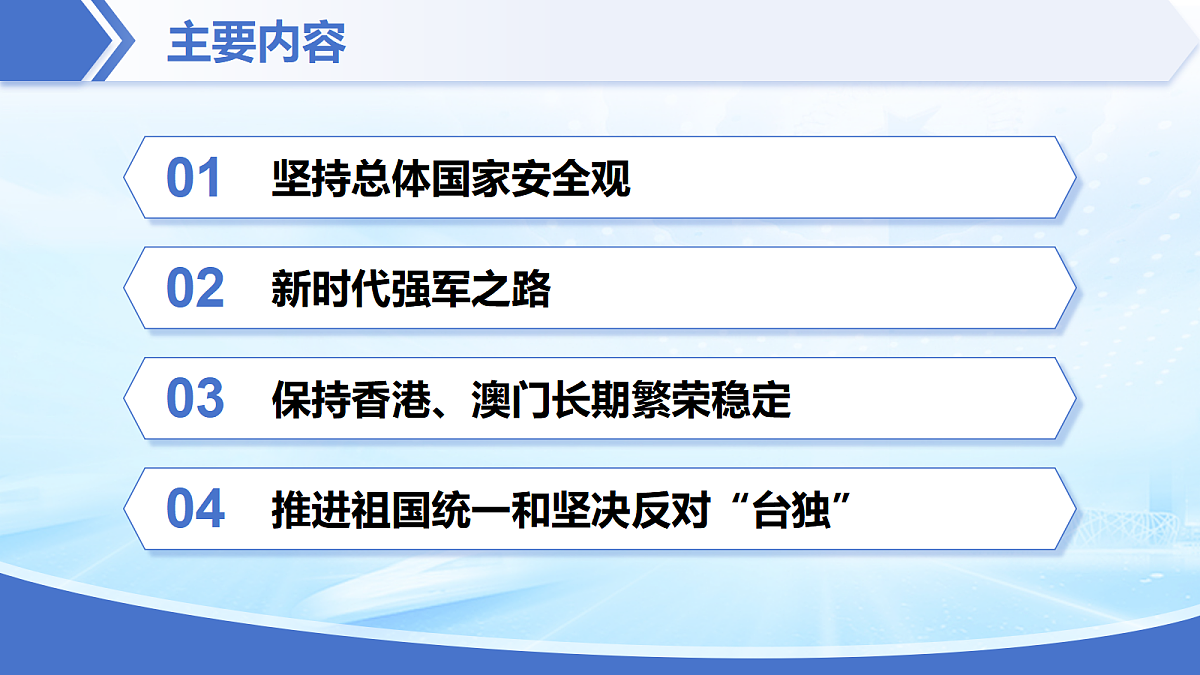 主要内容

01 坚持总体国家安全观

02 新时代强军之路

03 保持香港、澳门长期繁荣稳定

04 推进祖国统一和坚决反对“台独”